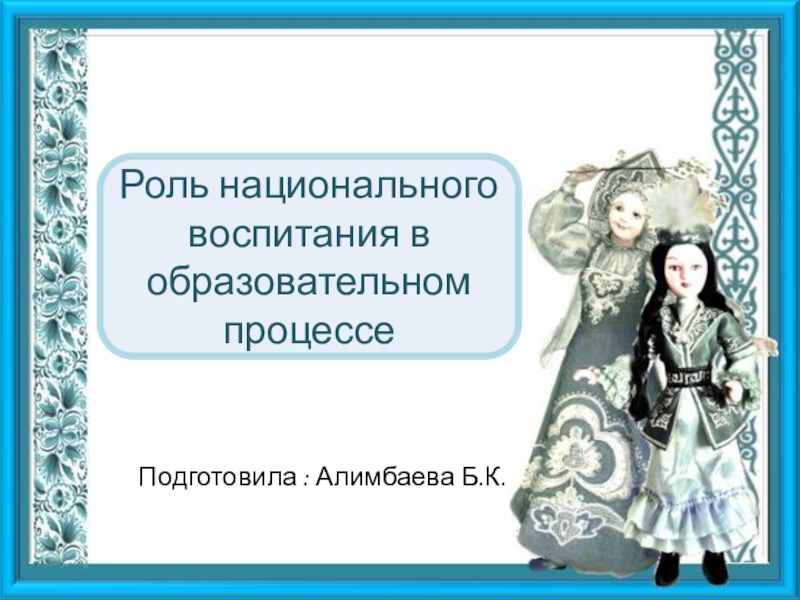 Роль национального воспитания в образовательном процессе

Подготовила : Алимбаева Б.К.